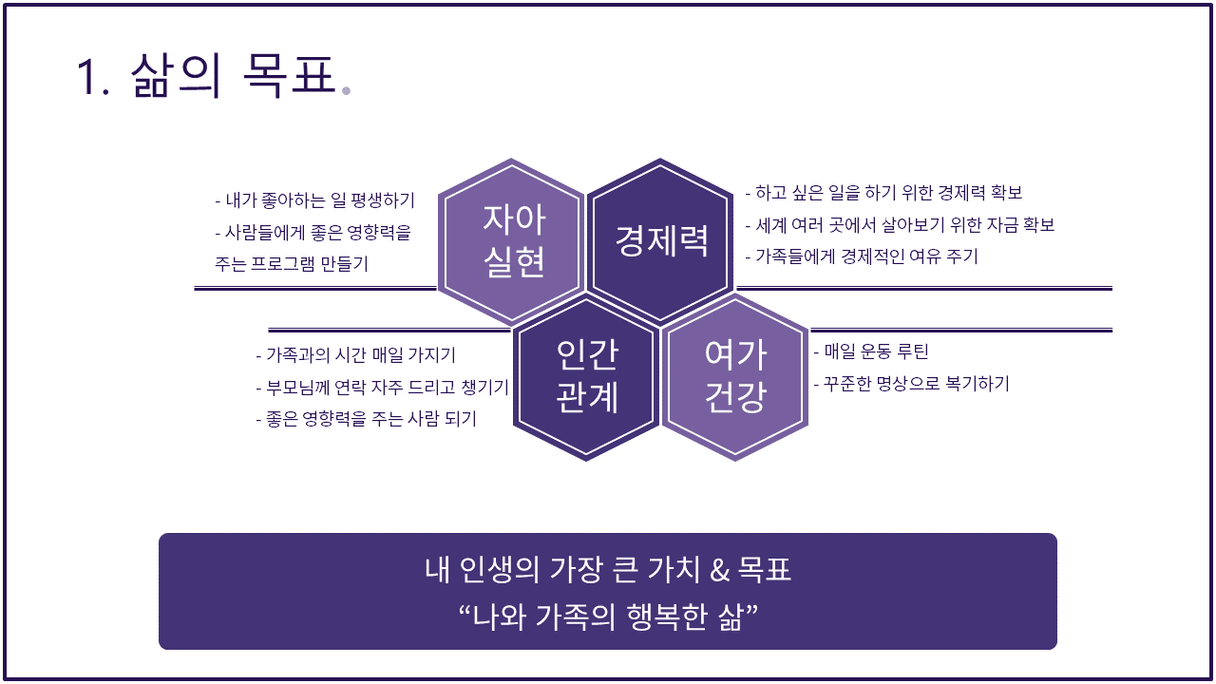 1. 삶의 목표.

- 내가 좋아하는 일 평생하기
- 사람들에게 좋은 영향력을 주는 프로그램 만들기

자아 실현

경제력

- 하고 싶은 일을 하기 위한 경제력 확보
- 세계 여러 곳에서 살아보기 위한 자금 확보
- 가족들에게 경제적인 여유 주기

- 가족과의 시간 매일 가지기
- 부모님께 연락 자주 드리고 챙기기
- 좋은 영향력을 주는 사람 되기

인간 관계

여가 건강

- 매일 운동 루틴
- 꾸준한 명상으로 복기하기

내 인생의 가장 큰 가치 & 목표
“나와 가족의 행복한 삶”